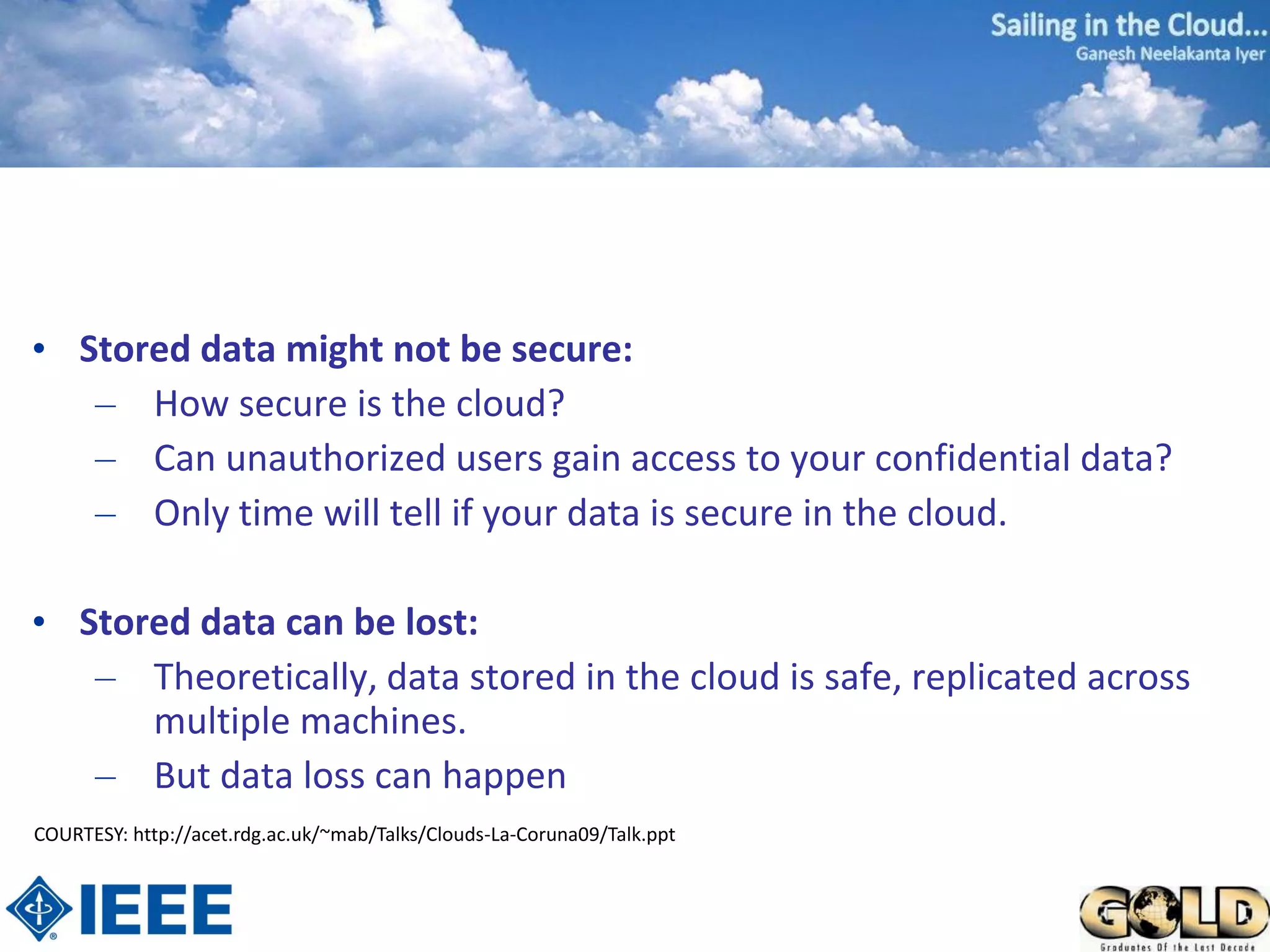 Sailing in the Cloud...
Ganesh Neelakanta Iyer

• Stored data might not be secure:
– How secure is the cloud?
– Can unauthorized users gain access to your confidential data?
– Only time will tell if your data is secure in the cloud.

• Stored data can be lost:
– Theoretically, data stored in the cloud is safe, replicated across multiple machines.
– But data loss can happen

COURTESY: http://acet.rdg.ac.uk/~mab/Talks/Clouds-La-Coruna09/Talk.ppt

IEEE

GOLD
Graduates Of the Last Decade